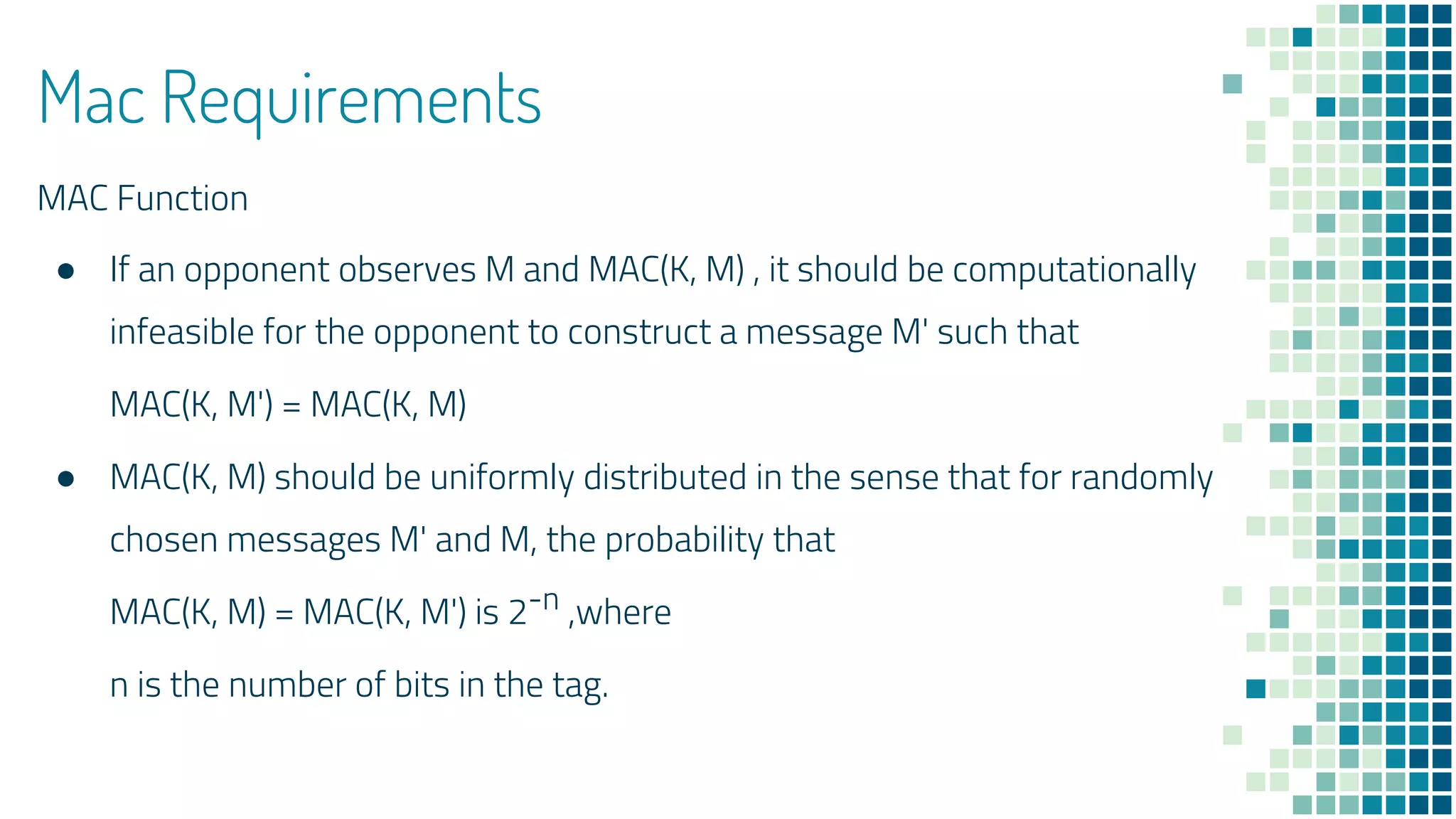 Mac Requirements

MAC Function

● If an opponent observes M and MAC(K, M) , it should be computationally infeasible for the opponent to construct a message M' such that

MAC(K, M') = MAC(K, M)

● MAC(K, M) should be uniformly distributed in the sense that for randomly chosen messages M' and M, the probability that

MAC(K, M) = MAC(K, M') is $2^{-n}$ ,where

n is the number of bits in the tag.